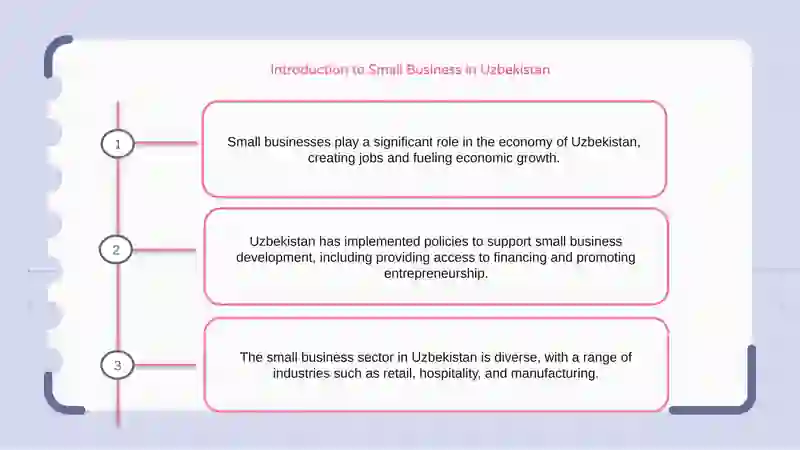 Introduction to Small Business in Uzbekistan

1

Small businesses play a significant role in the economy of Uzbekistan, creating jobs and fueling economic growth.

2

Uzbekistan has implemented policies to support small business development, including providing access to financing and promoting entrepreneurship.

3

The small business sector in Uzbekistan is diverse, with a range of industries such as retail, hospitality, and manufacturing.